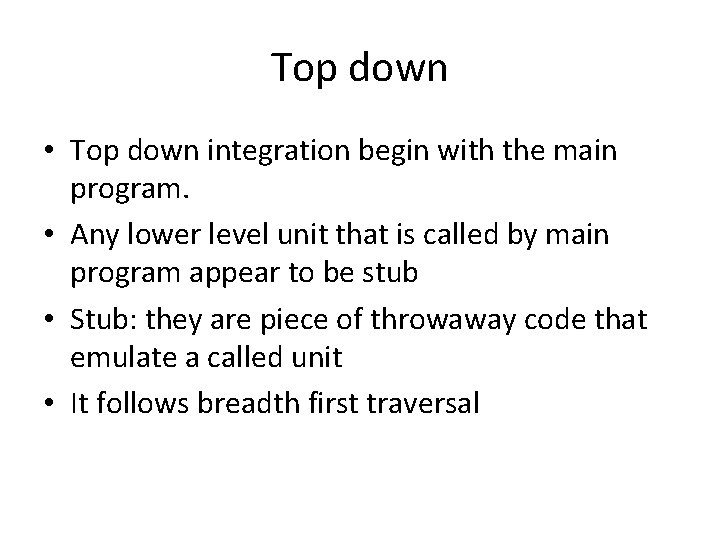 Top down

• Top down integration begin with the main program.
• Any lower level unit that is called by main program appear to be stub
• Stub: they are piece of throwaway code that emulate a called unit
• It follows breadth first traversal